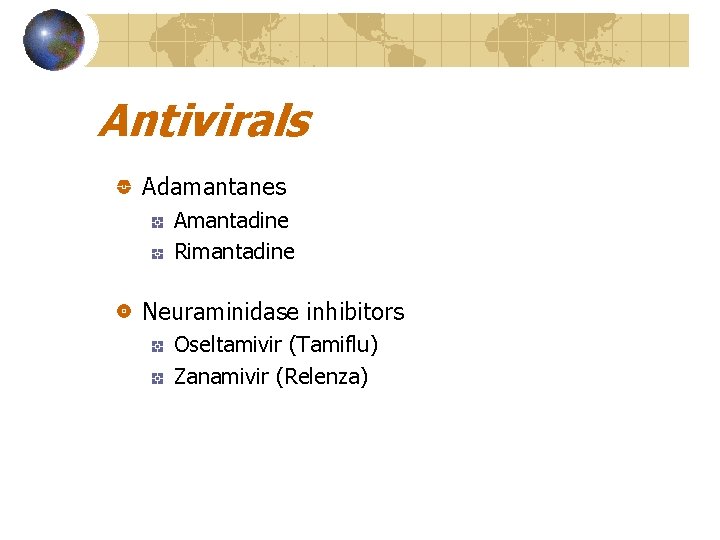 Antivirals

Adamantanes
Amantadine
Rimantadine

Neuraminidase inhibitors
Oseltamivir (Tamiflu)
Zanamivir (Relenza)